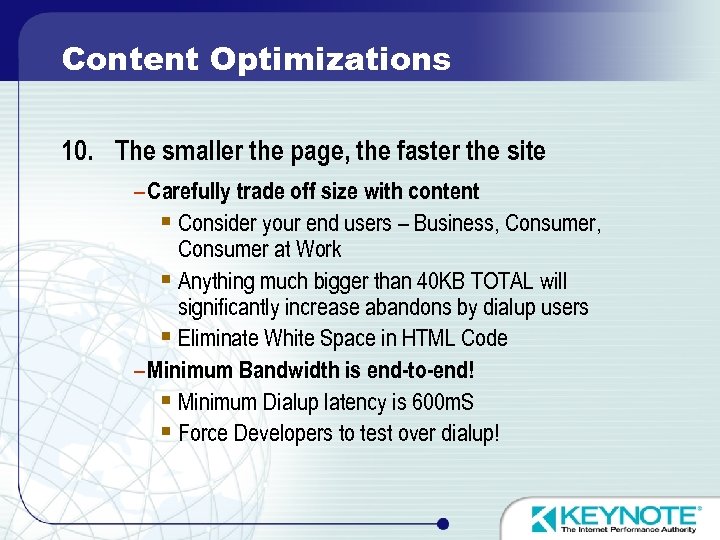 Content Optimizations

10. The smaller the page, the faster the site

– Carefully trade off size with content

▪ Consider your end users – Business, Consumer, Consumer at Work

▪ Anything much bigger than 40KB TOTAL will significantly increase abandons by dialup users

▪ Eliminate White Space in HTML Code

– Minimum Bandwidth is end-to-end!

▪ Minimum Dialup latency is 600mS

▪ Force Developers to test over dialup!

KEYNOTE®
The Internet Performance Authority